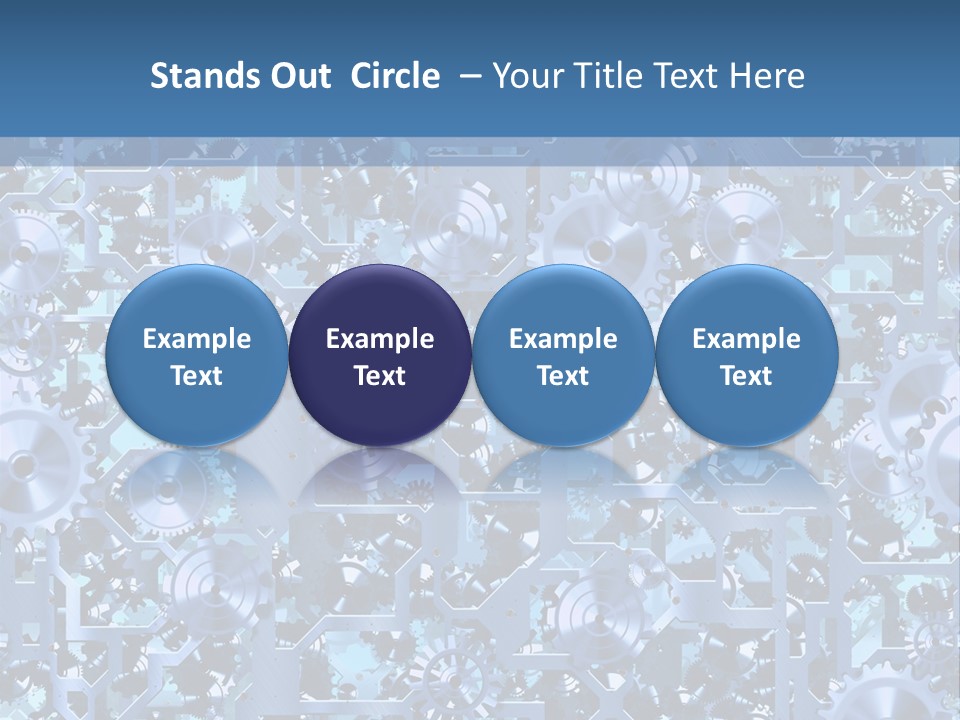 Stands Out Circle – Your Title Text Here

Example Text

Example Text

Example Text

Example Text